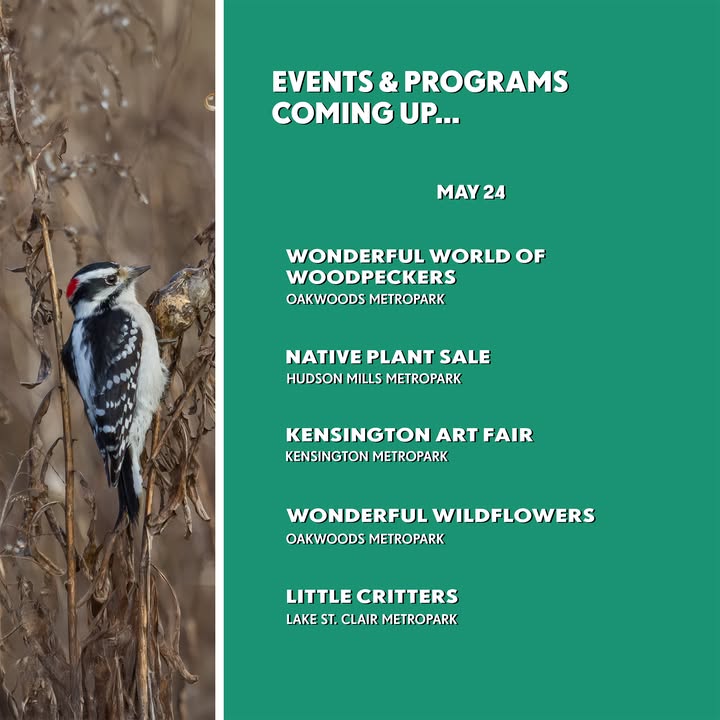 EVENTS & PROGRAMS COMING UP...

MAY 24

WONDERFUL WORLD OF WOODPECKERS
OAKWOODS METROPARK

NATIVE PLANT SALE
HUDSON MILLS METROPARK

KENSINGTON ART FAIR
KENSINGTON METROPARK

WONDERFUL WILDFLOWERS
OAKWOODS METROPARK

LITTLE CRITTERS
LAKE ST. CLAIR METROPARK